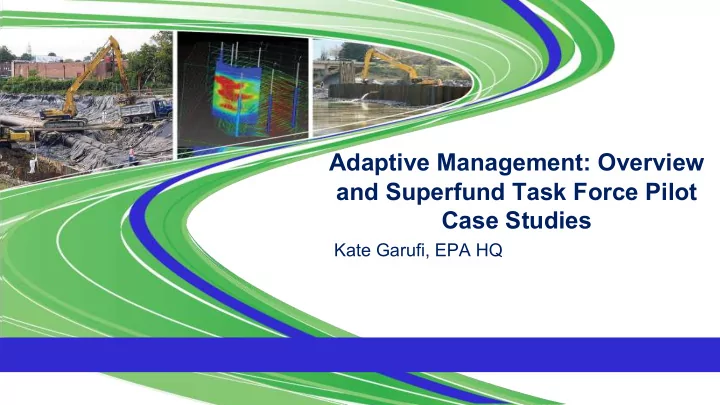 Adaptive Management: Overview and Superfund Task Force Pilot Case Studies

Kate Garufi, EPA HQ